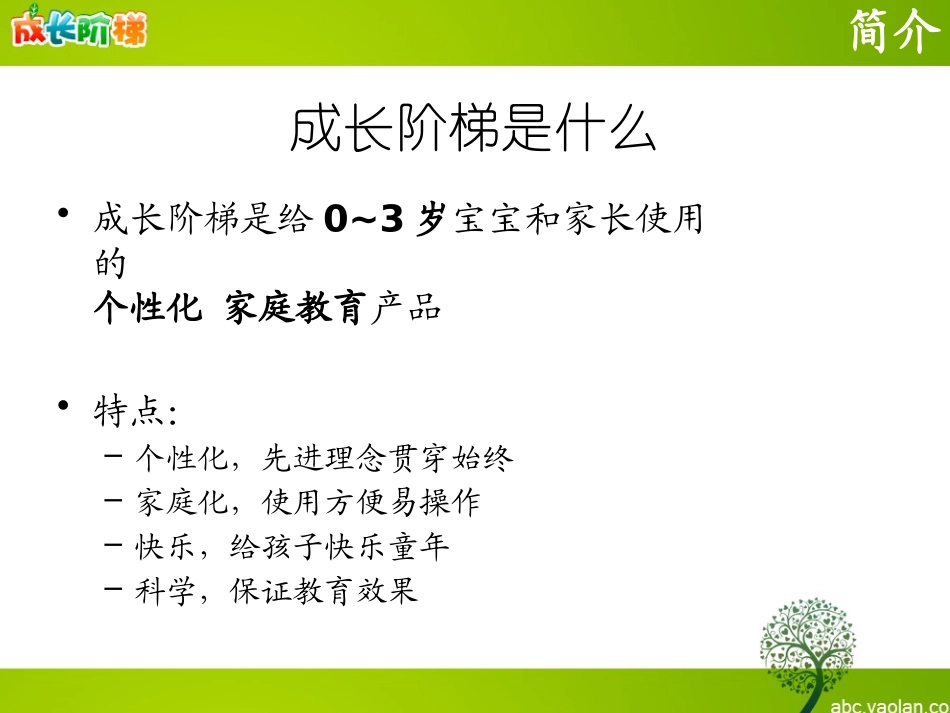 成长阶梯

简介

成长阶梯是什么

• 成长阶梯是给 0~3 岁宝宝和家长使用的
个性化 家庭教育产品

• 特点：
– 个性化，先进理念贯穿始终
– 家庭化，使用方便易操作
– 快乐，给孩子快乐童年
– 科学，保证教育效果

abc.yaolan.co